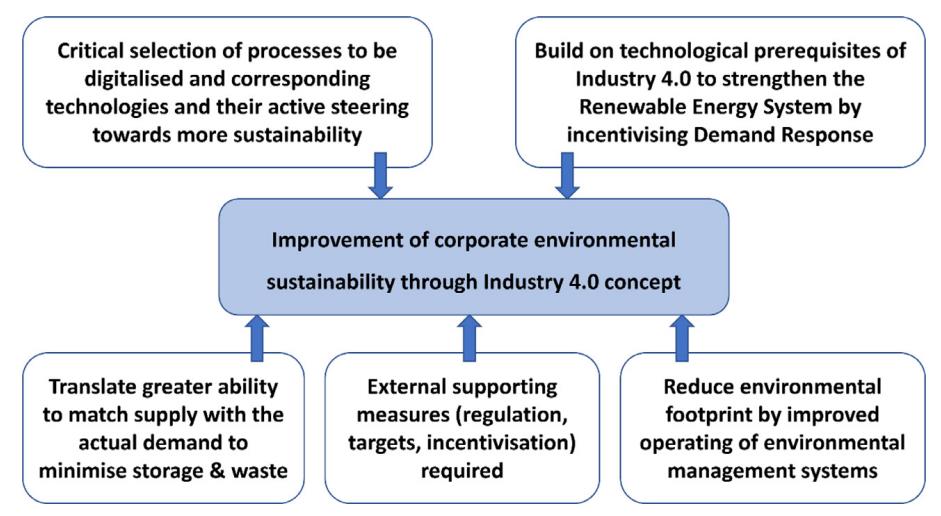 Critical selection of processes to be digitalised and corresponding technologies and their active steering towards more sustainability

Build on technological prerequisites of Industry 4.0 to strengthen the Renewable Energy System by incentivising Demand Response

Improvement of corporate environmental sustainability through Industry 4.0 concept

Translate greater ability to match supply with the actual demand to minimise storage & waste

External supporting measures (regulation, targets, incentivisation) required

Reduce environmental footprint by improved operating of environmental management systems